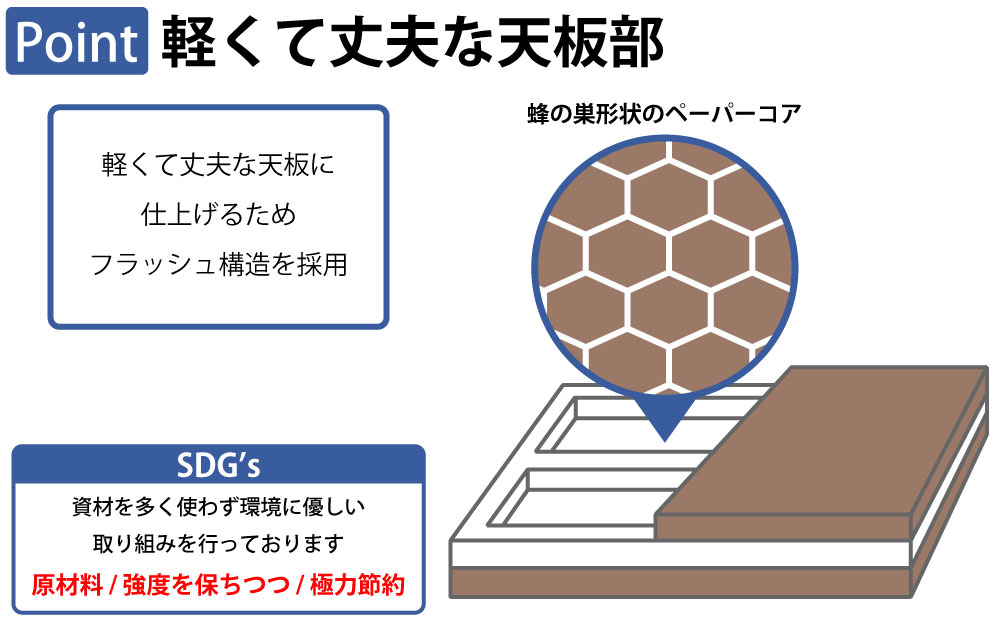 Point 軽くて丈夫な天板部

軽くて丈夫な天板に
仕上げるため
フラッシュ構造を採用

蜂の巣形状のペーパーコア

SDG's
資材を多く使わず環境に優しい
取り組みを行っております
原材料 / 強度を保ちつつ / 極力節約